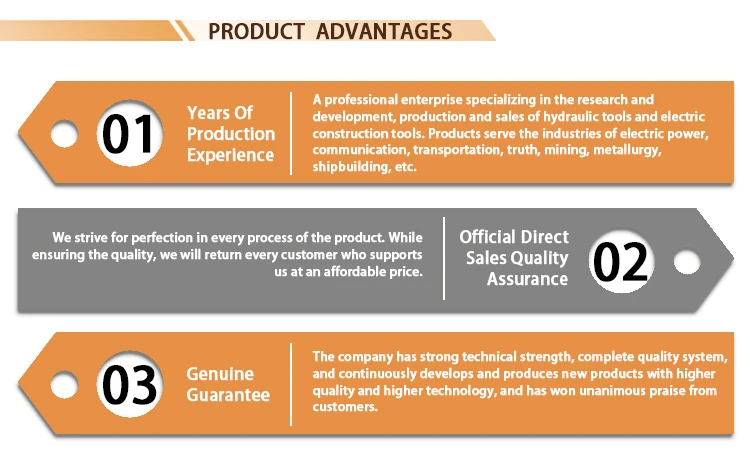 PRODUCT ADVANTAGES

01

Years Of Production Experience

A professional enterprise specializing in the research and development, production and sales of hydraulic tools and electric construction tools. Products serve the industries of electric power, communication, transportation, truth, mining, metallurgy, shipbuilding, etc.

We strive for perfection in every process of the product. While ensuring the quality, we will return every customer who supports us at an affordable price.

Official Direct Sales Quality Assurance

02

03

Genuine Guarantee

The company has strong technical strength, complete quality system, and continuously develops and produces new products with higher quality and higher technology, and has won unanimous praise from customers.